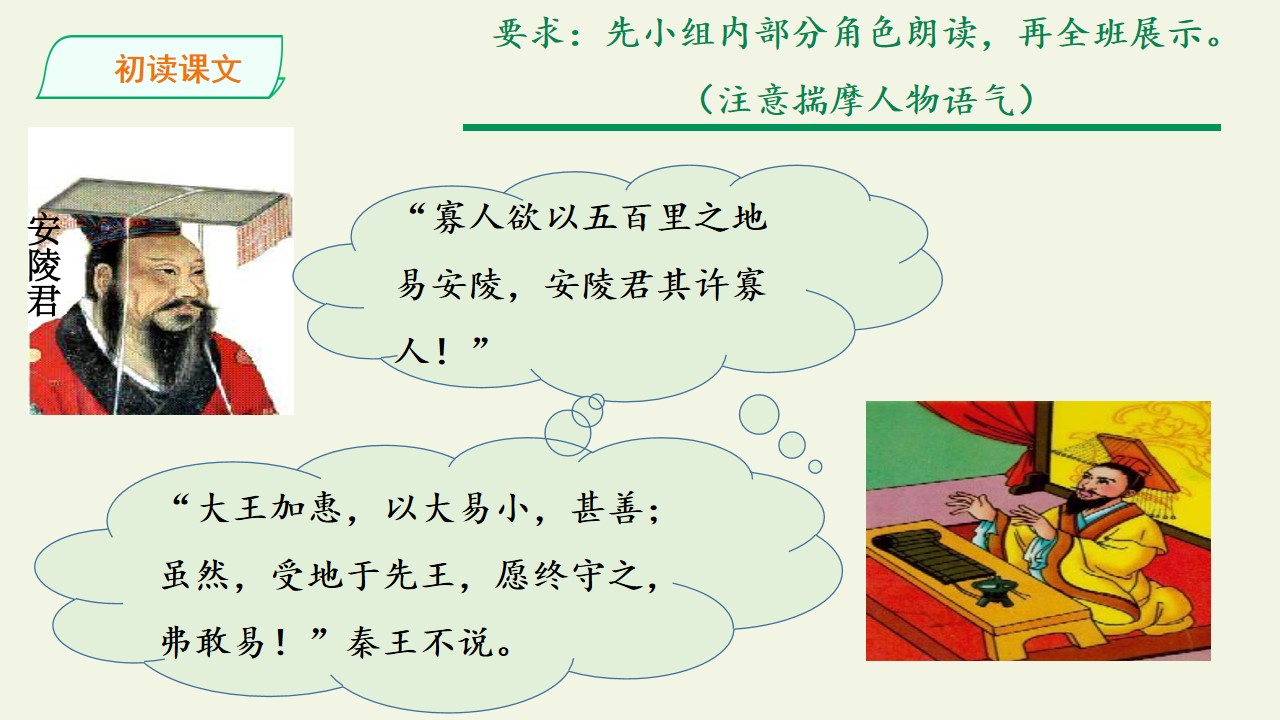 初读课文

要求：先小组内部分角色朗读，再全班展示。
（注意揣摩人物语气）

安陵君

“寡人欲以五百里之地易安陵，安陵君其许寡人！”

“大王加惠，以大易小，甚善；虽然，受地于先王，愿终守之，弗敢易！”秦王不说。